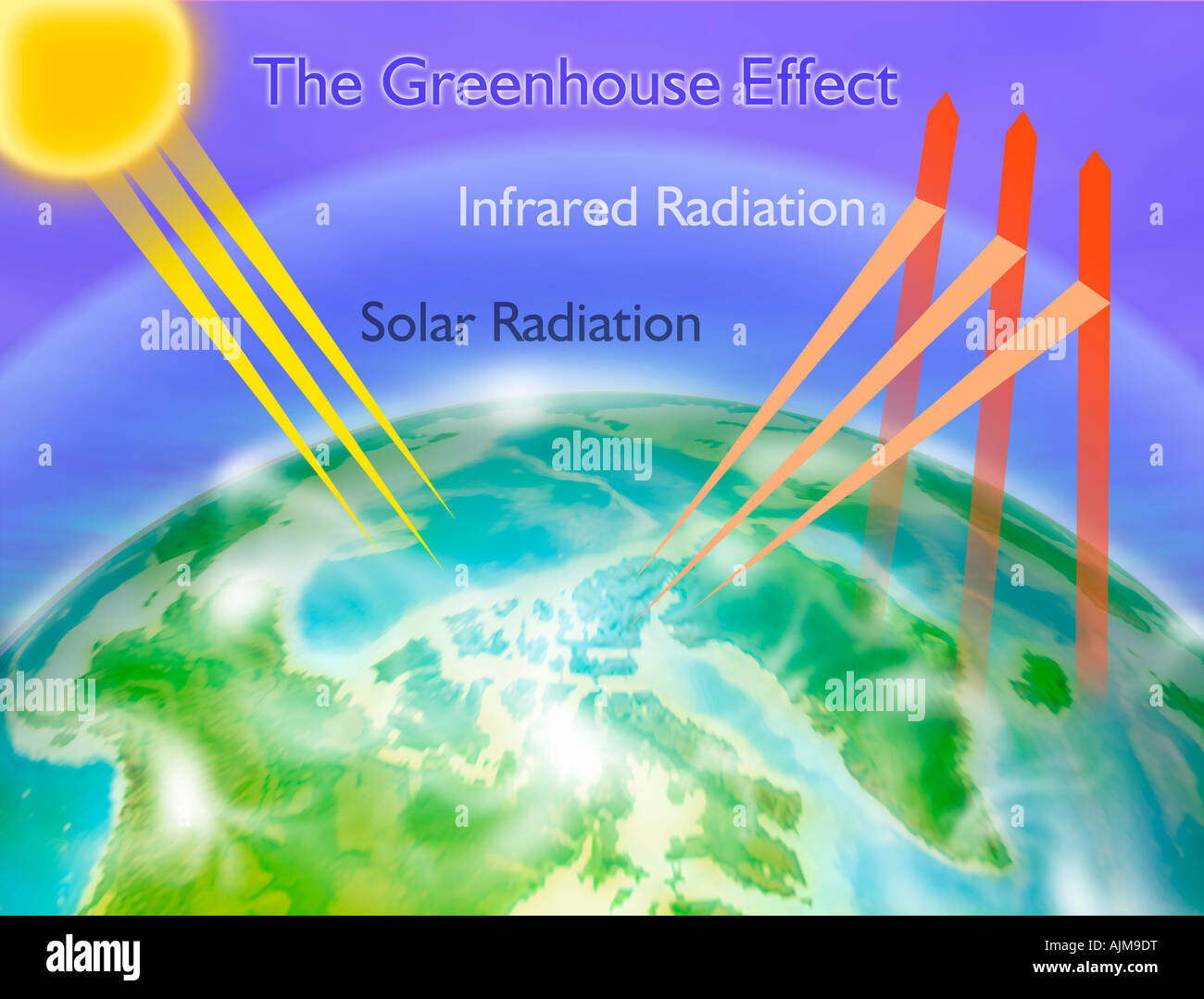 The Greenhouse Effect

Infrared Radiation

Solar Radiation

alamy

alamy

alamy

alamy

alamy

alamy

AJM9DT
www.alamy.com